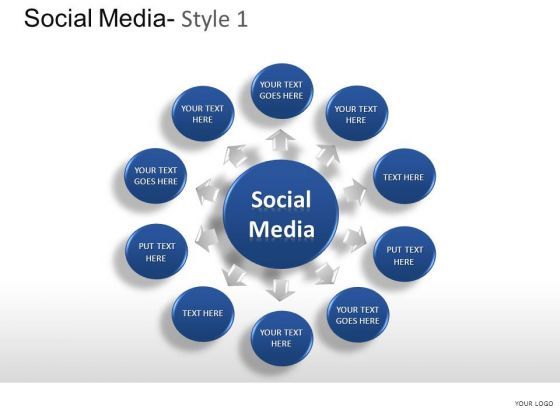 Social Media- Style 1

Social Media

YOUR TEXT GOES HERE

YOUR TEXT HERE

TEXT HERE

PUT TEXT HERE

YOUR TEXT GOES HERE

YOUR TEXT HERE

TEXT HERE

PUT TEXT HERE

YOUR TEXT GOES HERE

YOUR TEXT HERE

YOUR LOGO